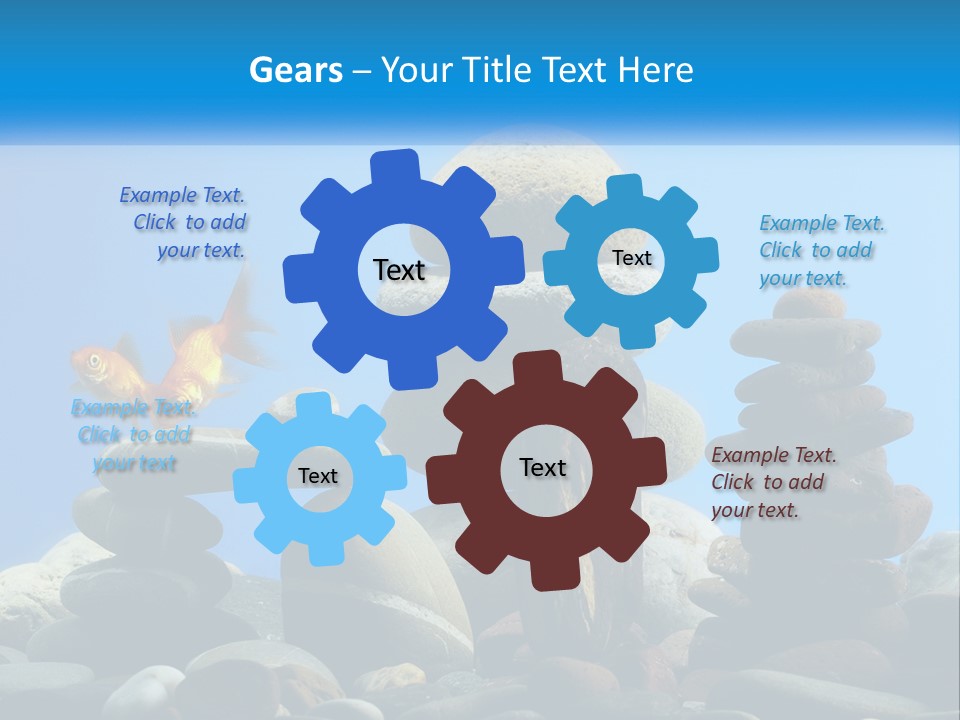 Gears – Your Title Text Here

Example Text. Click to add your text.

Text

Text

Example Text. Click to add your text.

Example Text. Click to add your text

Text

Text

Example Text. Click to add your text.